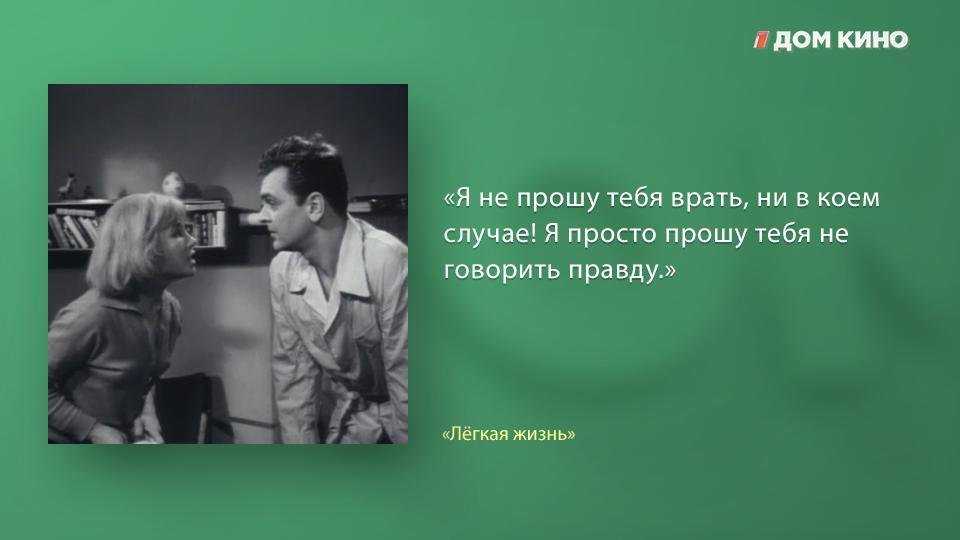 ДОМ КИНО

«Я не прошу тебя врать, ни в коем случае! Я просто прошу тебя не говорить правду.»

«Лёгкая жизнь»